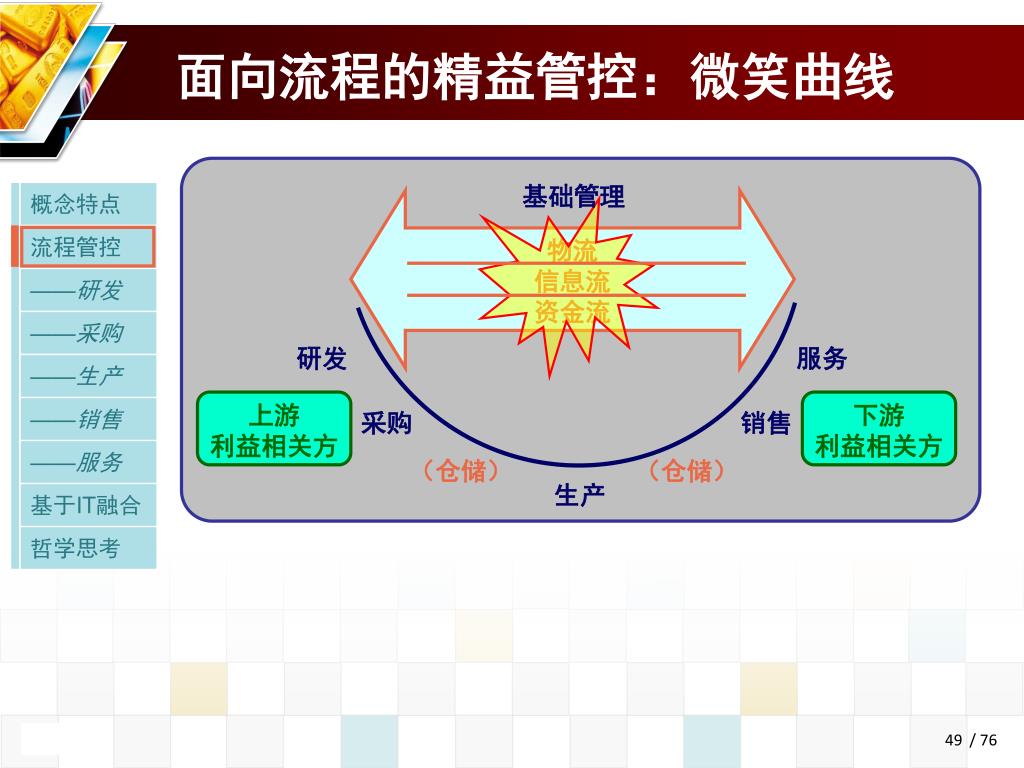 面向流程的精益管控：微笑曲线

概念特点
流程管控
——研发
——采购
——生产
——销售
——服务
基于IT融合
哲学思考

基础管理
物流
信息流
资金流
研发
服务
上游
利益相关方
采购
销售
下游
利益相关方
（仓储）
（仓储）
生产

49 / 76